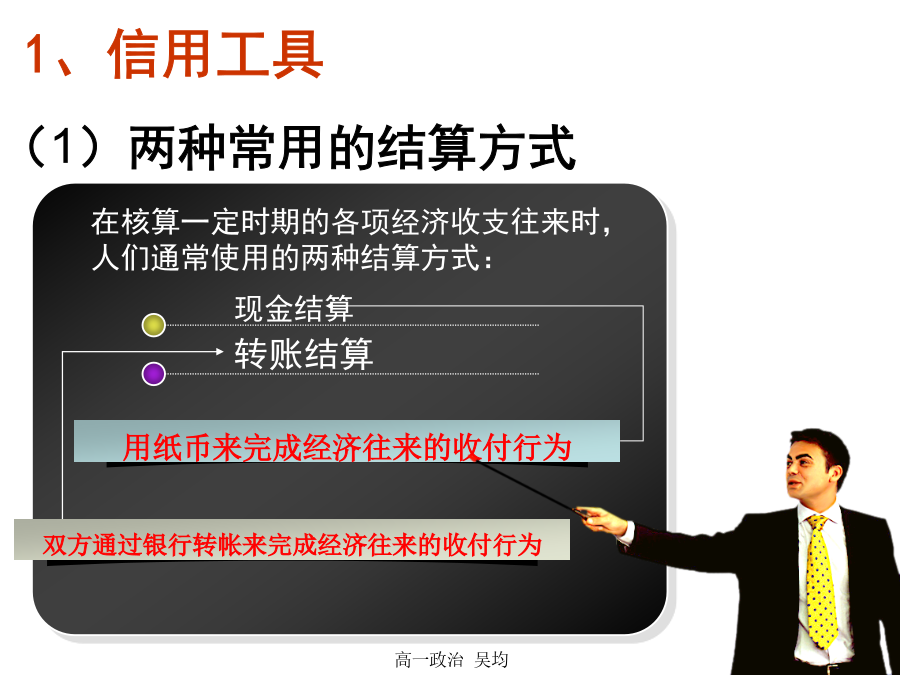 1、信用工具

（1）两种常用的结算方式

在核算一定时期的各项经济收支往来时，人们通常使用的两种结算方式：

现金结算

转账结算

用纸币来完成经济往来的收付行为

双方通过银行转帐来完成经济往来的收付行为

高一政治 吴均